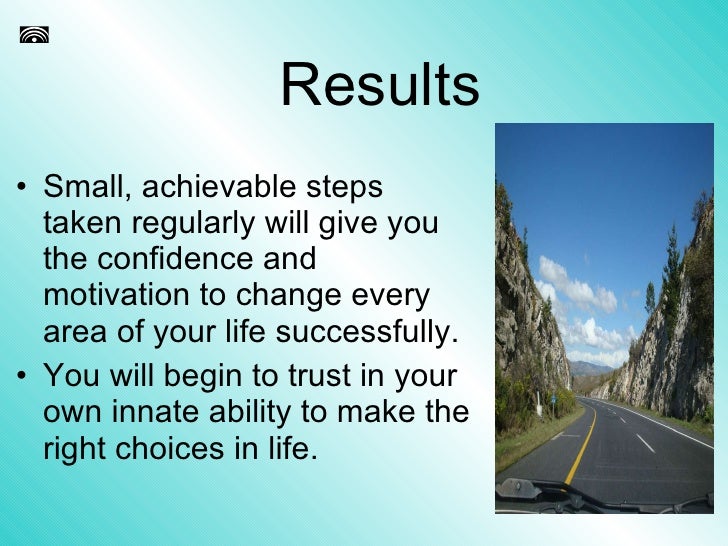 Results

• Small, achievable steps taken regularly will give you the confidence and motivation to change every area of your life successfully.
• You will begin to trust in your own innate ability to make the right choices in life.